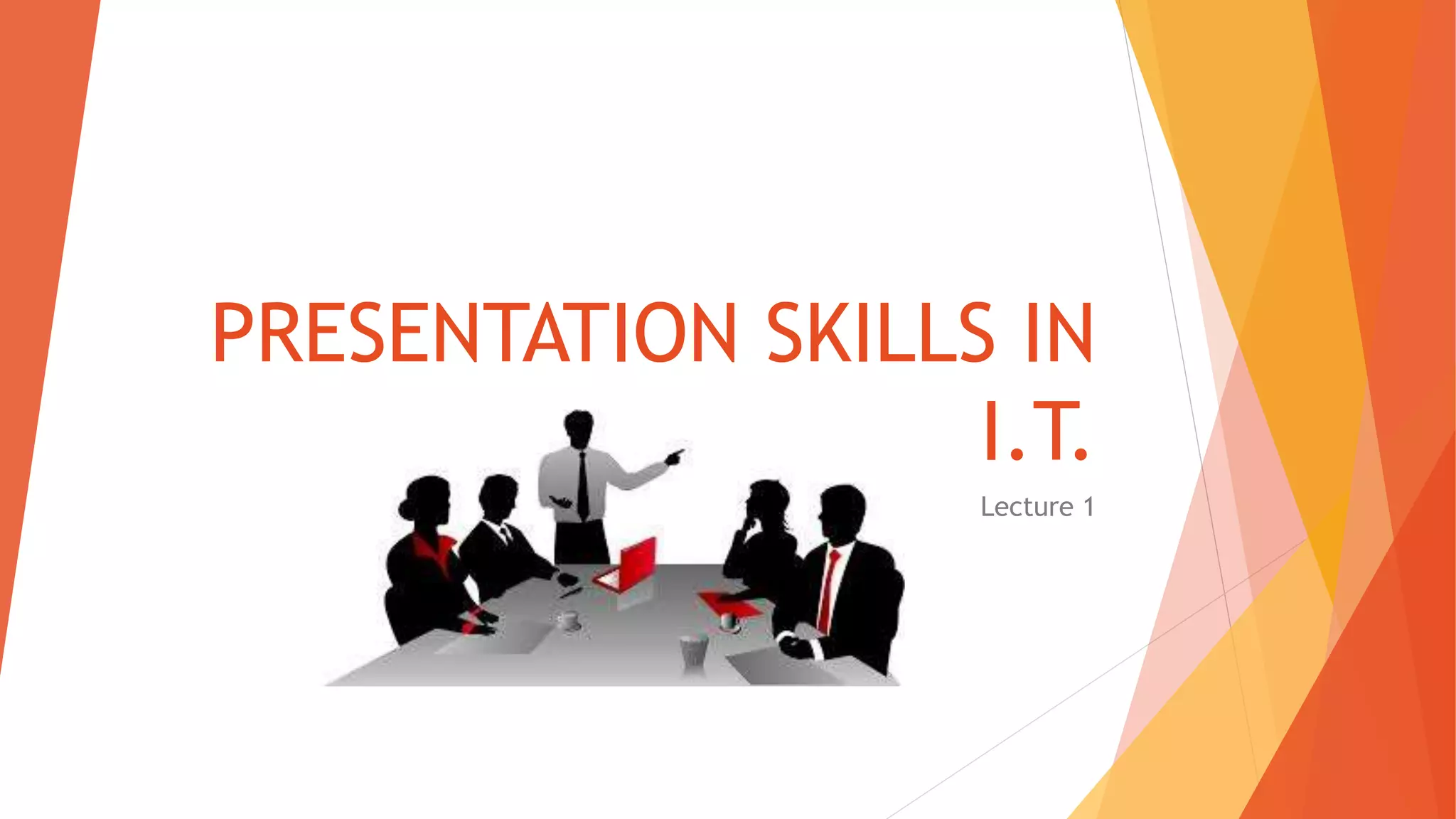 PRESENTATION SKILLS IN I.T.

Lecture 1